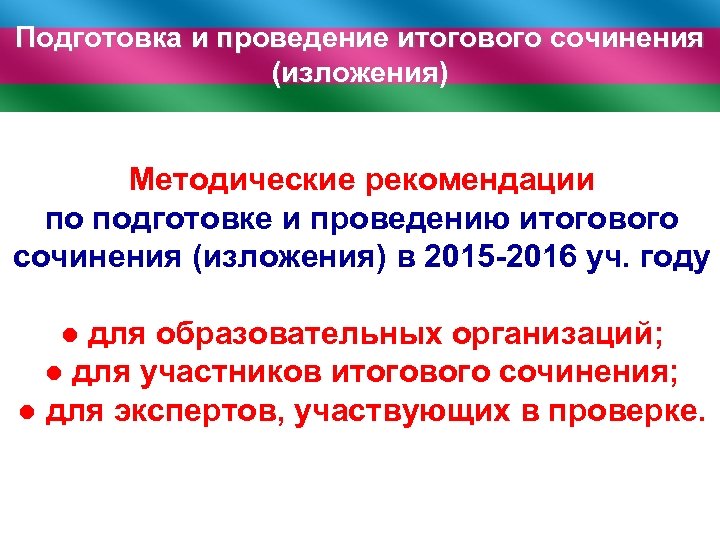 Подготовка и проведение итогового сочинения (изложения)

Методические рекомендации по подготовке и проведению итогового сочинения (изложения) в 2015-2016 уч. году

● для образовательных организаций;
● для участников итогового сочинения;
● для экспертов, участвующих в проверке.